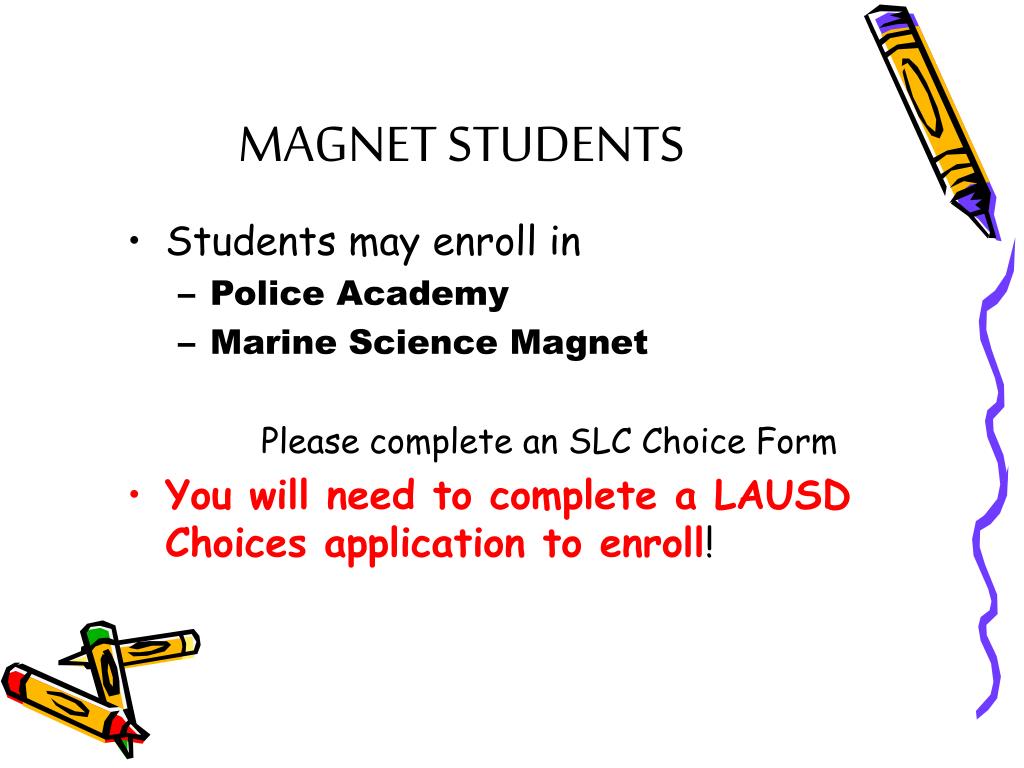 MAGNET STUDENTS

• Students may enroll in
– Police Academy
– Marine Science Magnet

Please complete an SLC Choice Form

• You will need to complete a LAUSD Choices application to enroll!